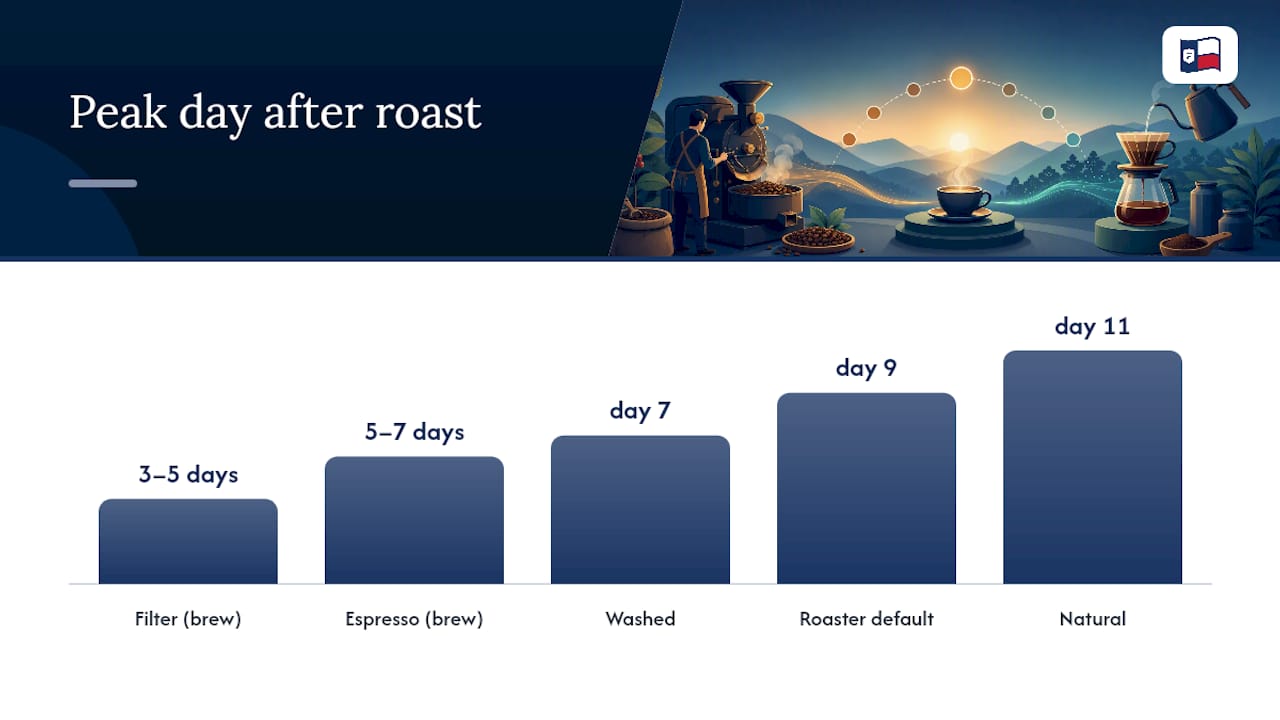 Peak day after roast

3–5 days
5–7 days
day 7
day 9
day 11

Filter (brew)
Espresso (brew)
Washed
Roaster default
Natural